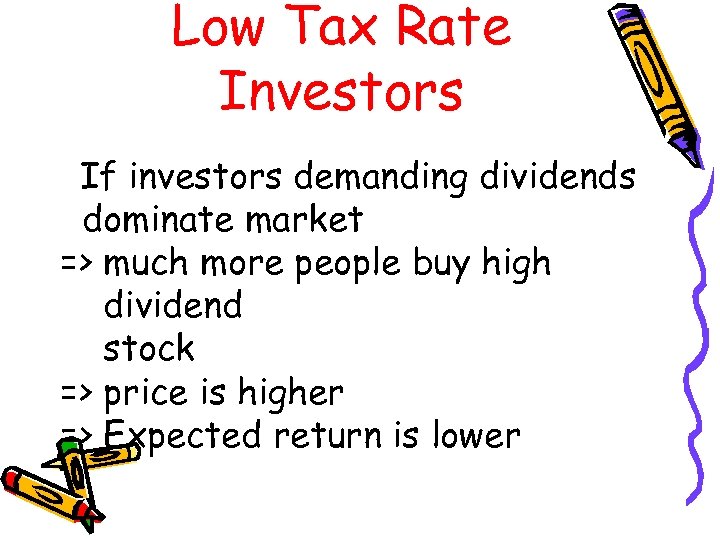 Low Tax Rate Investors

If investors demanding dividends dominate market

=> much more people buy high dividend stock

=> price is higher

=> Expected return is lower